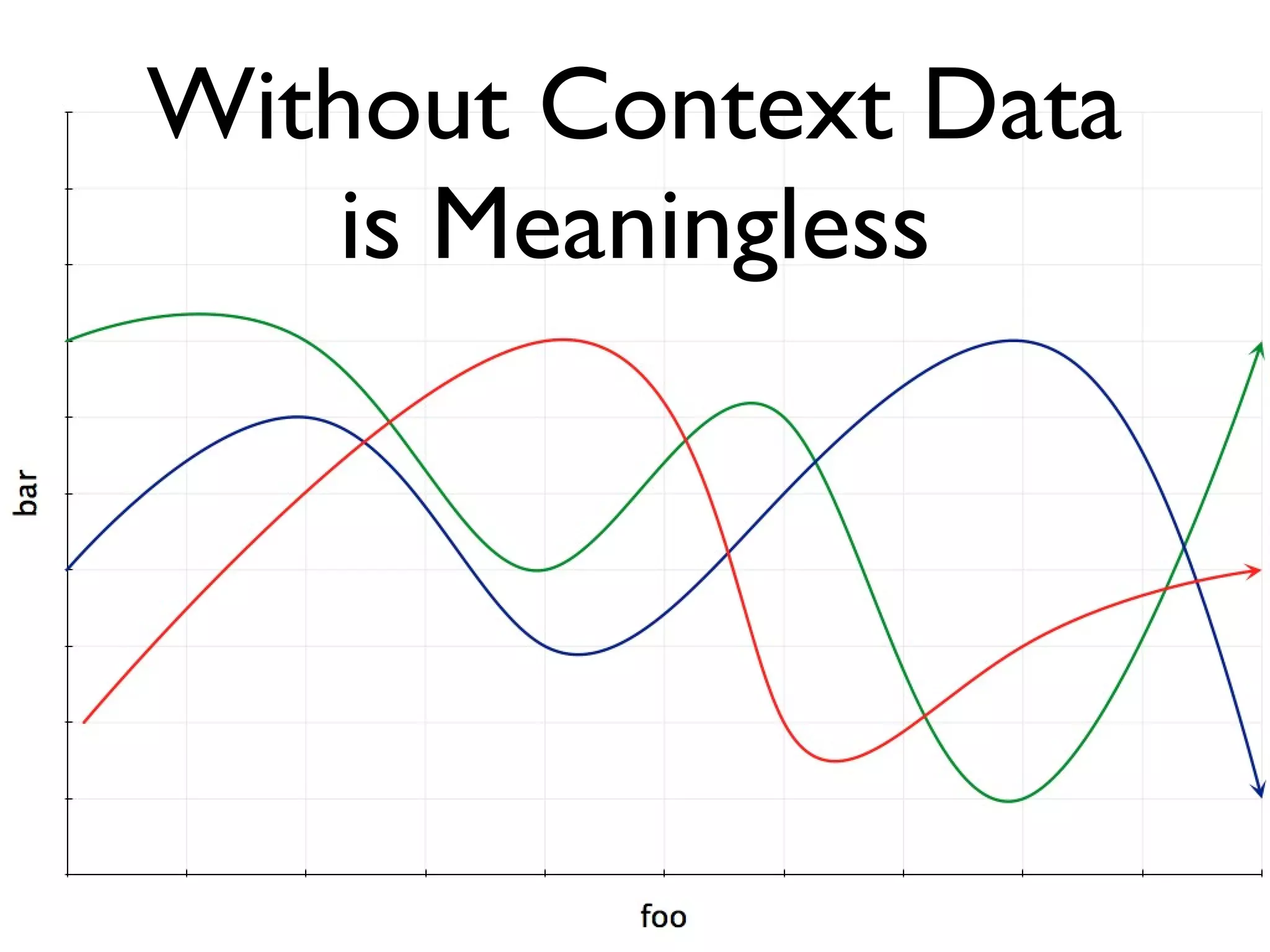 Without Context Data is Meaningless

bar

foo